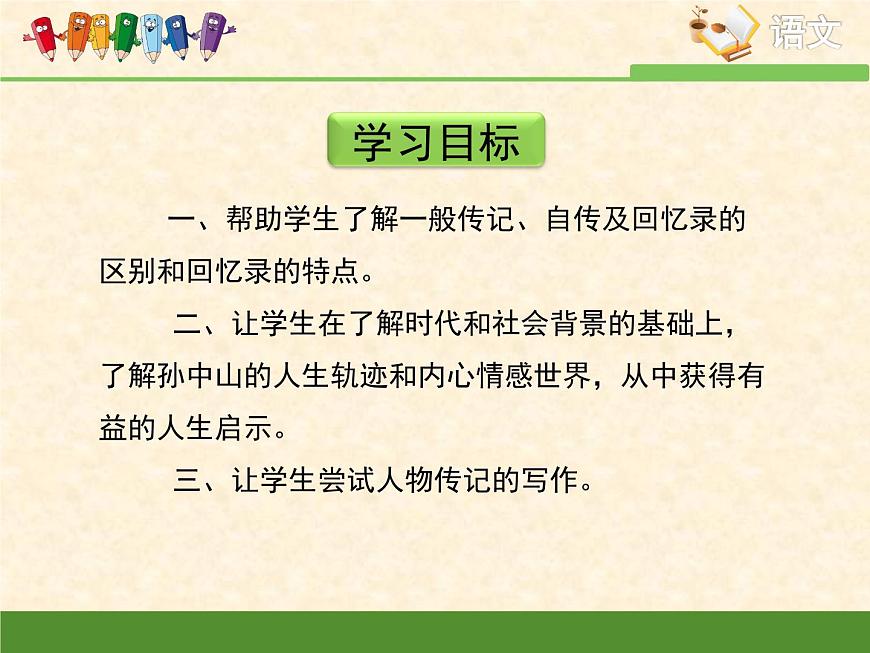 语文

学习目标

一、帮助学生了解一般传记、自传及回忆录的区别和回忆录的特点。

二、让学生在了解时代和社会背景的基础上，了解孙中山的人生轨迹和内心情感世界，从中获得有益的人生启示。

三、让学生尝试人物传记的写作。